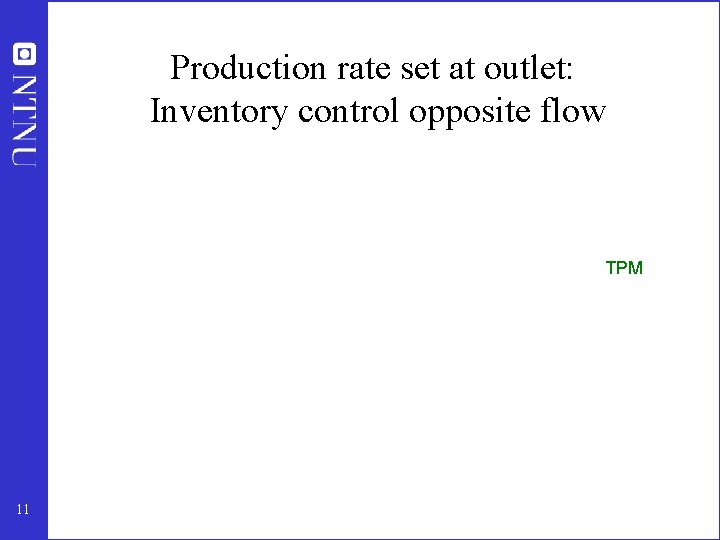 NTNU

Production rate set at outlet:
Inventory control opposite flow

TPM

11